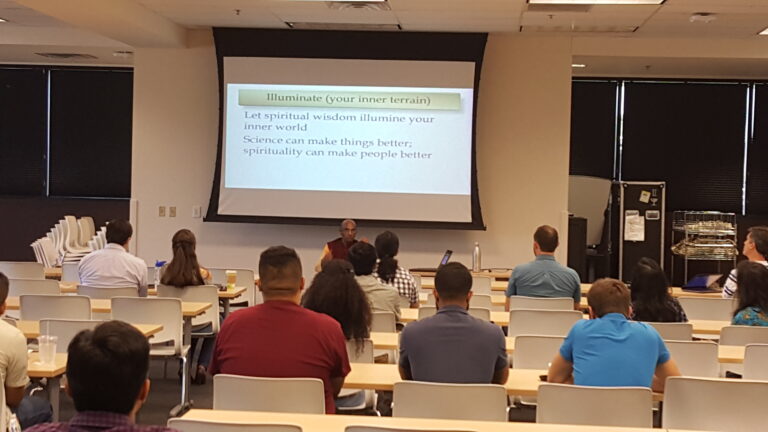 Illuminate (your inner terrain)

Let spiritual wisdom illumine your inner world

Science can make things better; spirituality can make people better